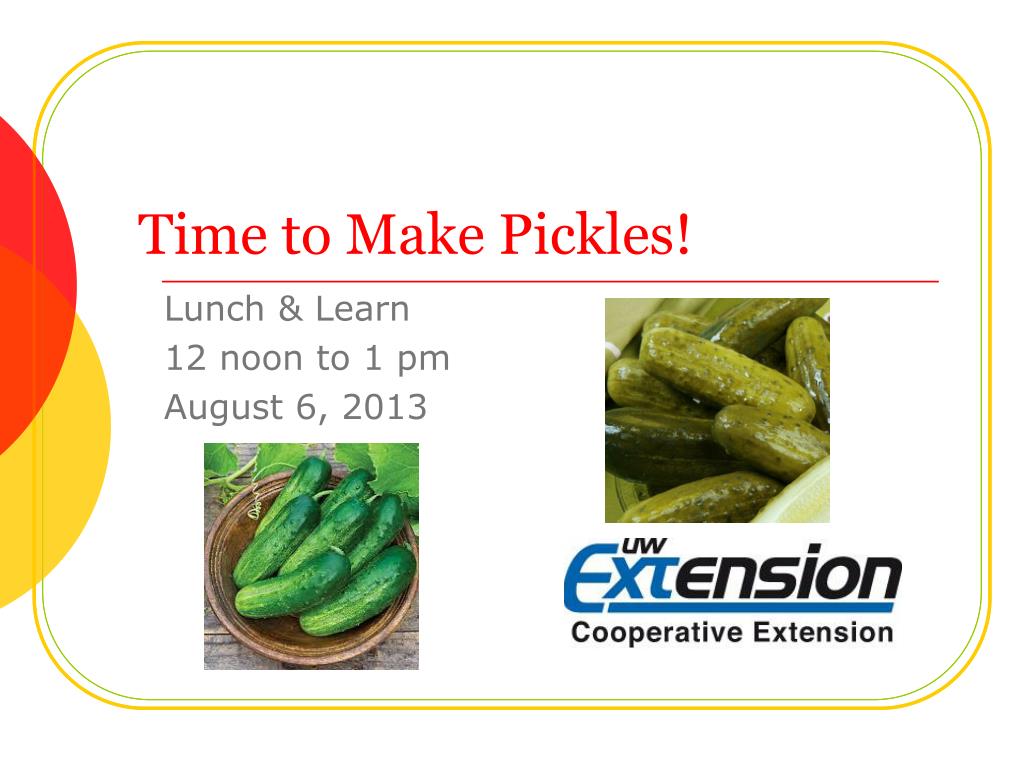 Time to Make Pickles!

Lunch & Learn
12 noon to 1 pm
August 6, 2013

UW Extension
Cooperative Extension